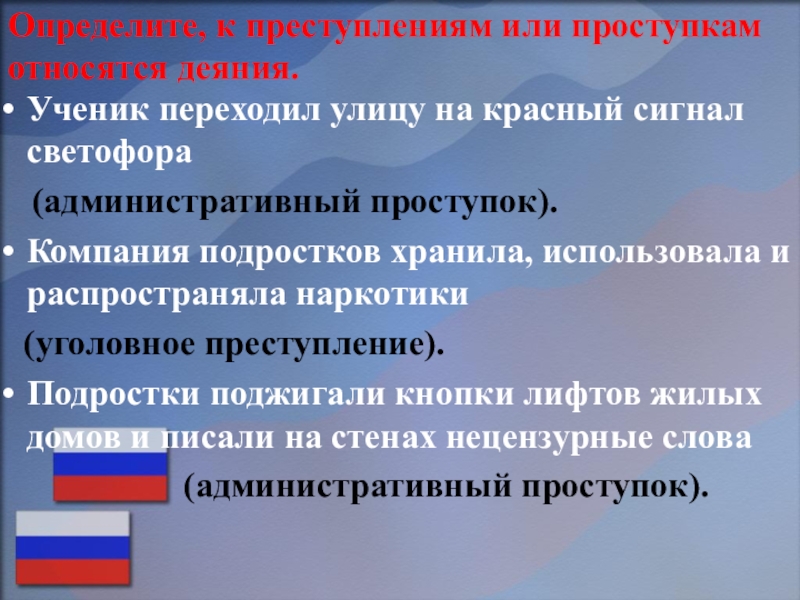 Определите, к преступлениям или проступкам относятся деяния.

• Ученик переходил улицу на красный сигнал светофора

(административный проступок).

• Компания подростков хранила, использовала и распространяла наркотики

(уголовное преступление).

• Подростки поджигали кнопки лифтов жилых домов и писали на стенах нецензурные слова

(административный проступок).